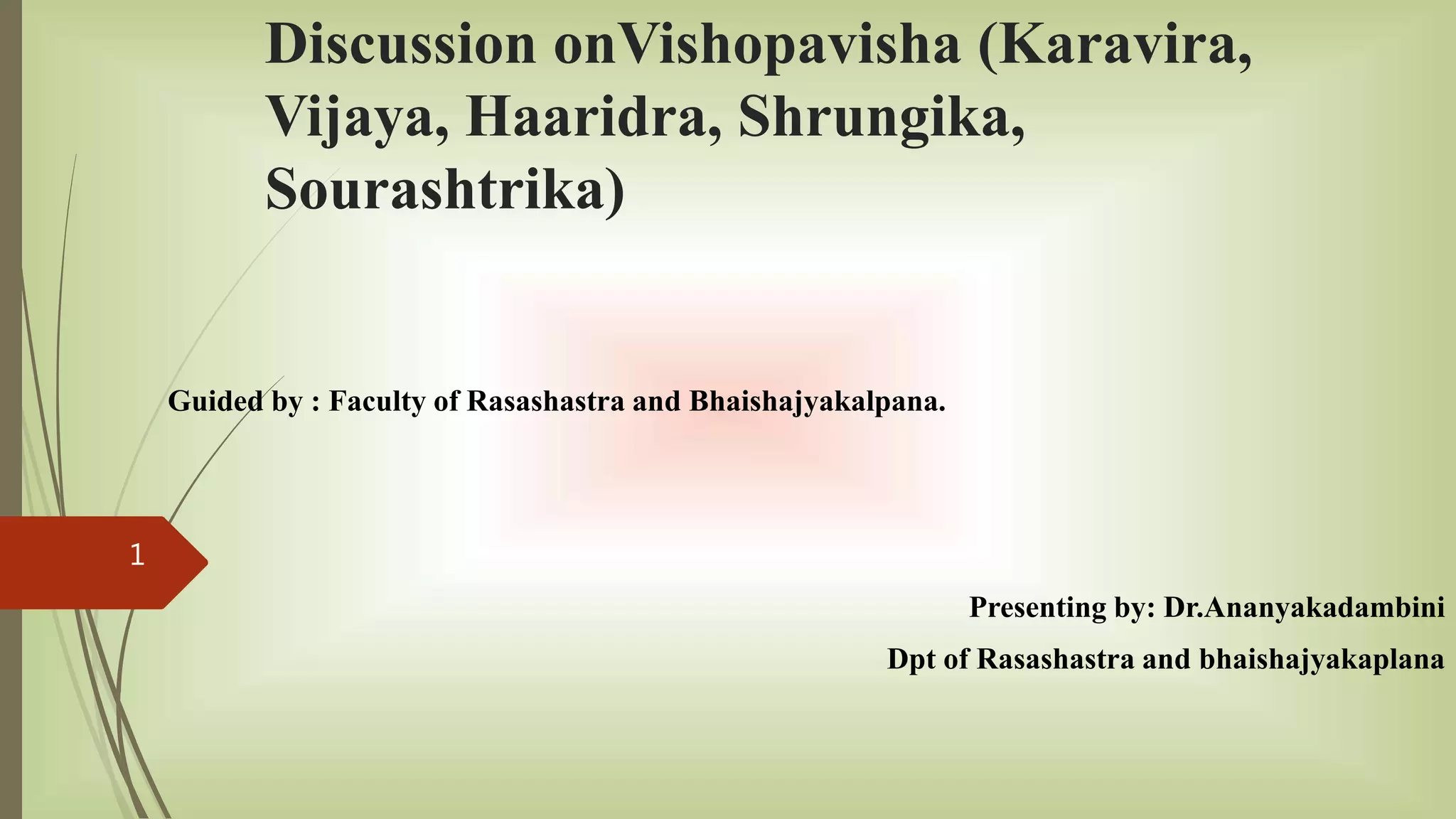 Discussion onVishopavisha (Karavira, Vijaya, Haaridra, Shrungika, Sourashtrika)

Guided by : Faculty of Rasashastra and Bhaishajyakalpana.

1

Presenting by: Dr.Ananyakadambini

Dpt of Rasashastra and bhaishajyakaplana